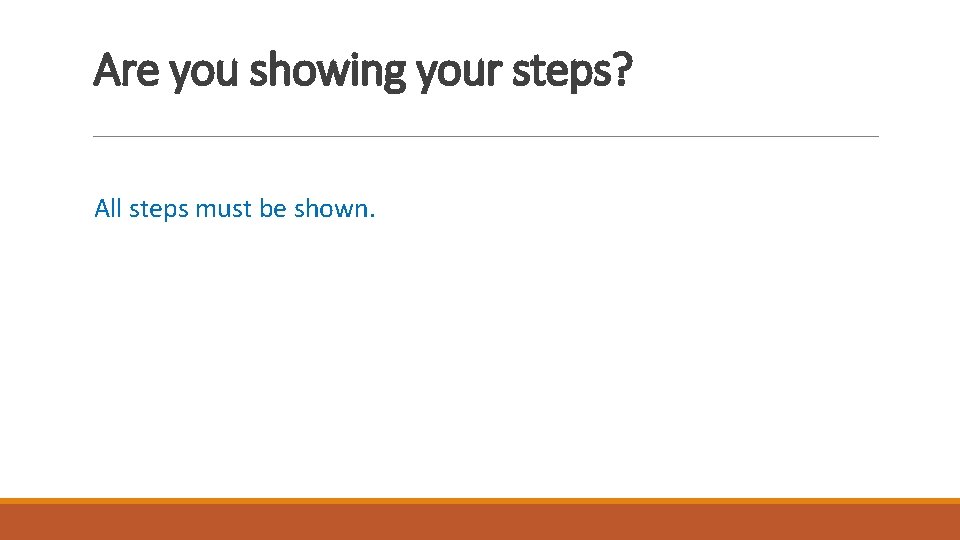 Are you showing your steps?

All steps must be shown.